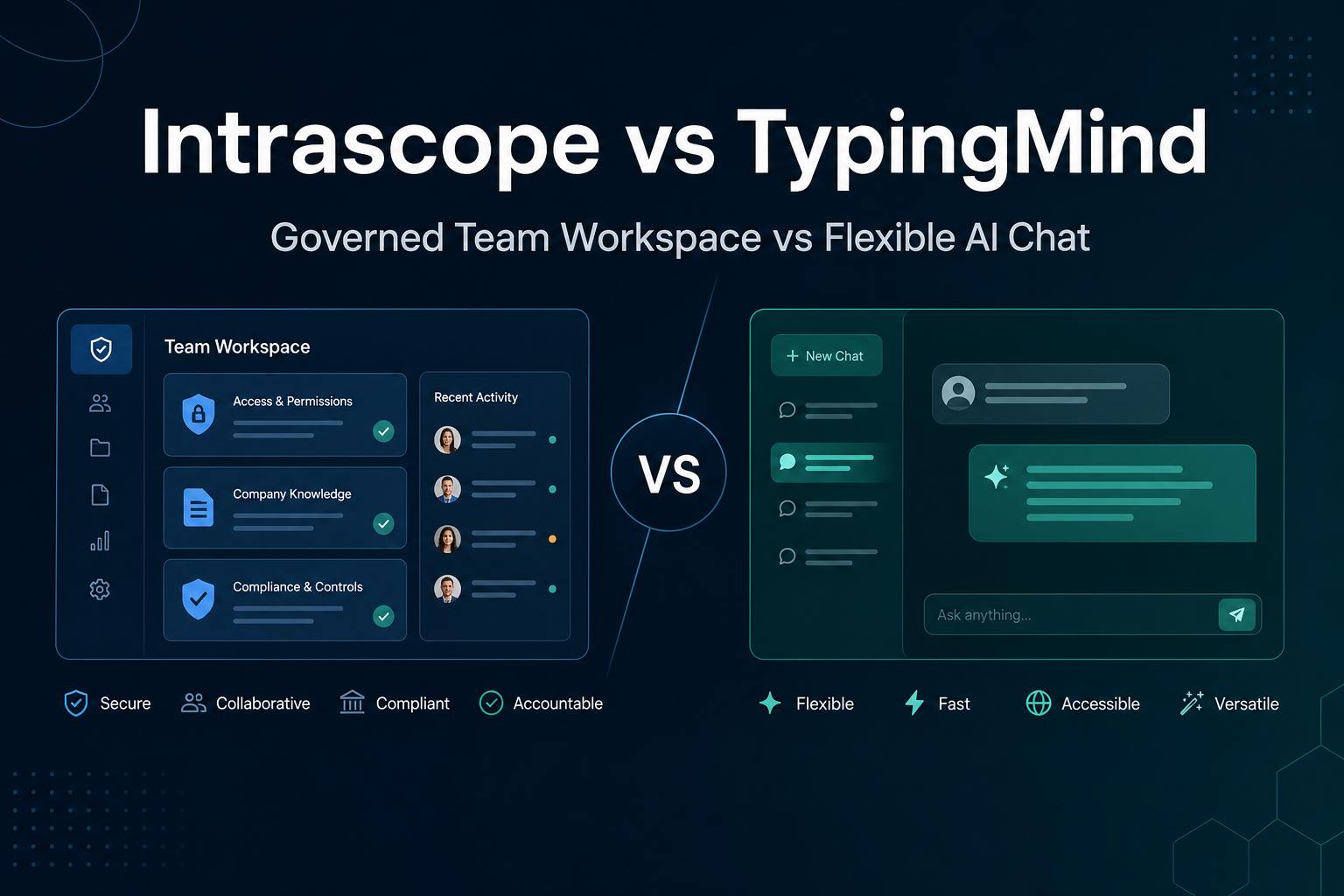 Intrascope vs TypingMind

Governed Team Workspace vs Flexible AI Chat

Team Workspace

Access & Permissions

Company Knowledge

Compliance & Controls

Recent Activity

VS

+ New Chat

Ask anything...

Secure Collaborative Compliant Accountable

Flexible Fast Accessible Versatile